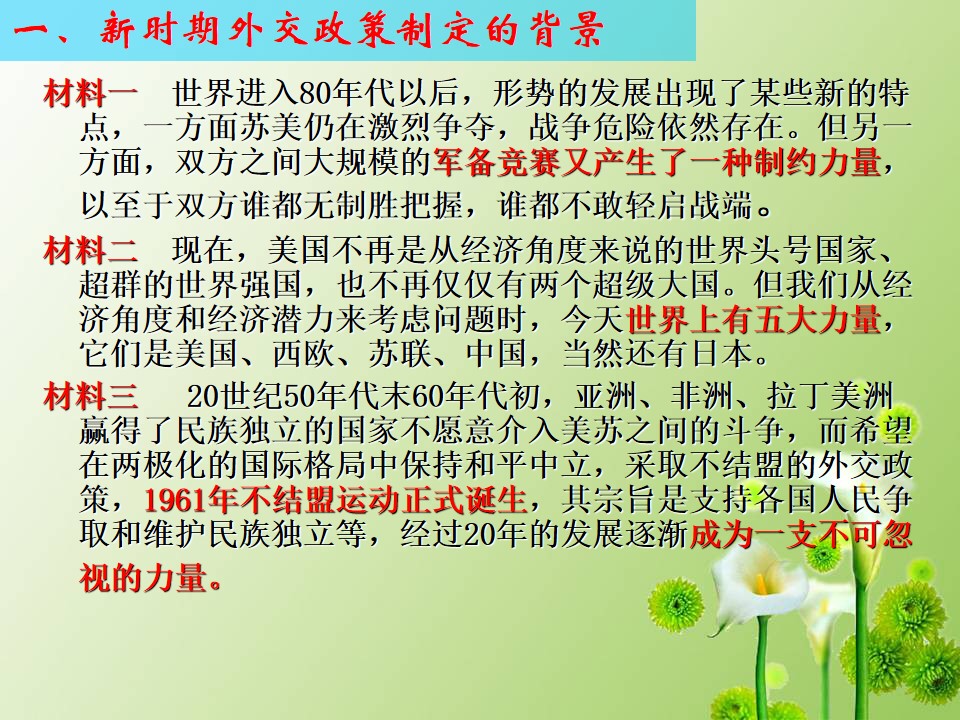 一、新时期外交政策制定的背景

材料一 世界进入80年代以后，形势的发展出现了某些新的特点，一方面苏美仍在激烈争夺，战争危险依然存在。但另一方面，双方之间大规模的军备竞赛又产生了一种制约力量，以至于双方谁都无制胜把握，谁都不敢轻启战端。

材料二 现在，美国不再是从经济角度来说的世界头号国家、超群的世界强国，也不再仅仅有两个超级大国。但我们从经济角度和经济潜力来考虑问题时，今天世界上有五大力量，它们是美国、西欧、苏联、中国，当然还有日本。

材料三 20世纪50年代末60年代初，亚洲、非洲、拉丁美洲赢得了民族独立的国家不愿意介入美苏之间的斗争，而希望在两极化的国际格局中保持和平中立，采取不结盟的外交政策，1961年不结盟运动正式诞生，其宗旨是支持各国人民争取和维护民族独立等，经过20年的发展逐渐成为一支不可忽视的力量。